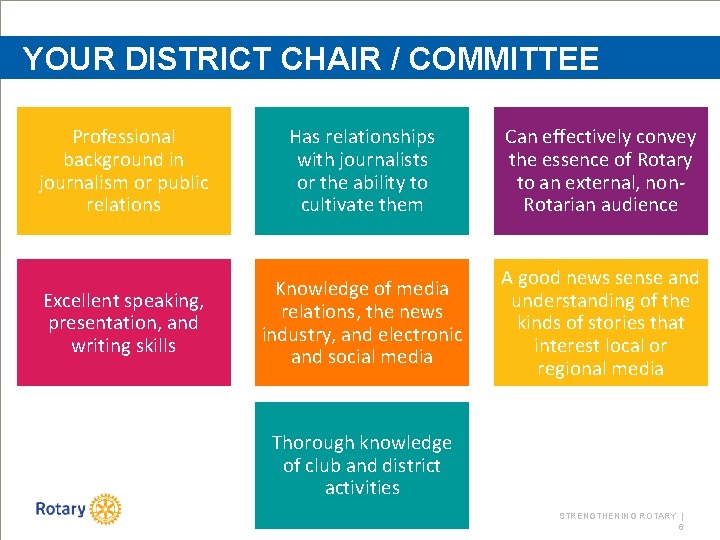 YOUR DISTRICT CHAIR / COMMITTEE

Professional background in journalism or public relations

Has relationships with journalists or the ability to cultivate them

Can effectively convey the essence of Rotary to an external, non-Rotarian audience

Excellent speaking, presentation, and writing skills

Knowledge of media relations, the news industry, and electronic and social media

A good news sense and understanding of the kinds of stories that interest local or regional media

Thorough knowledge of club and district activities

Rotary

STRENGTHENING ROTARY | 6